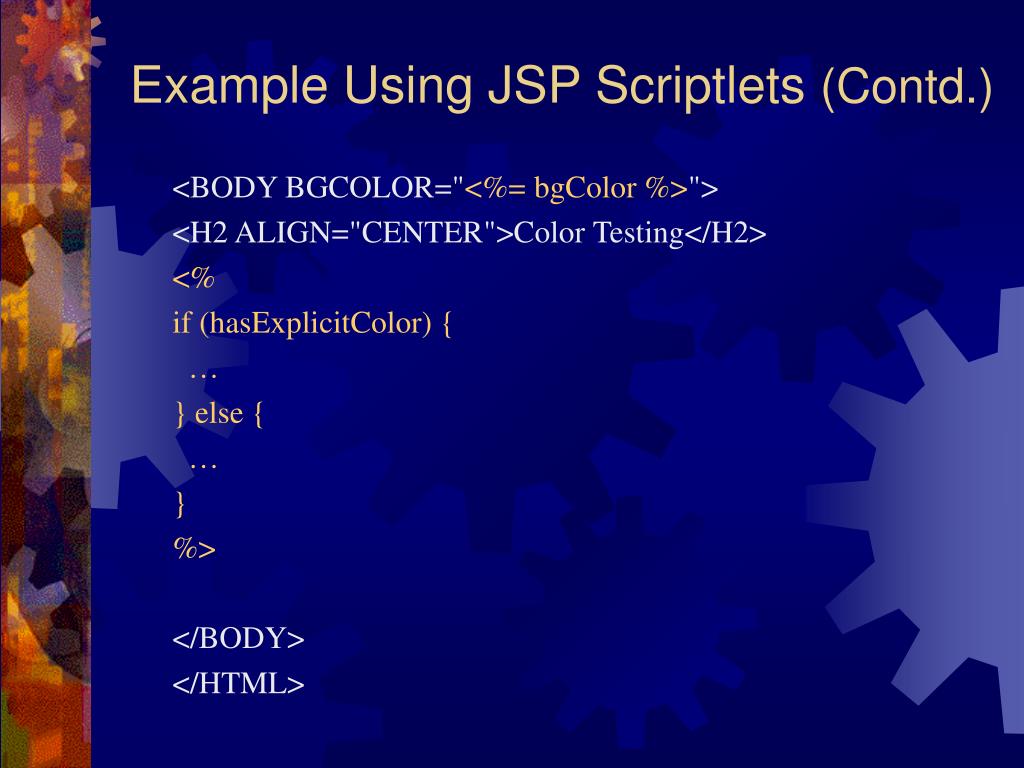 Example Using JSP Scriptlets (Contd.)

<BODY BGCOLOR="<%= bgColor %>">
<H2 ALIGN="CENTER">Color Testing</H2>
<%
if (hasExplicitColor) {
…
} else {
…
}
%>

</BODY>
</HTML>